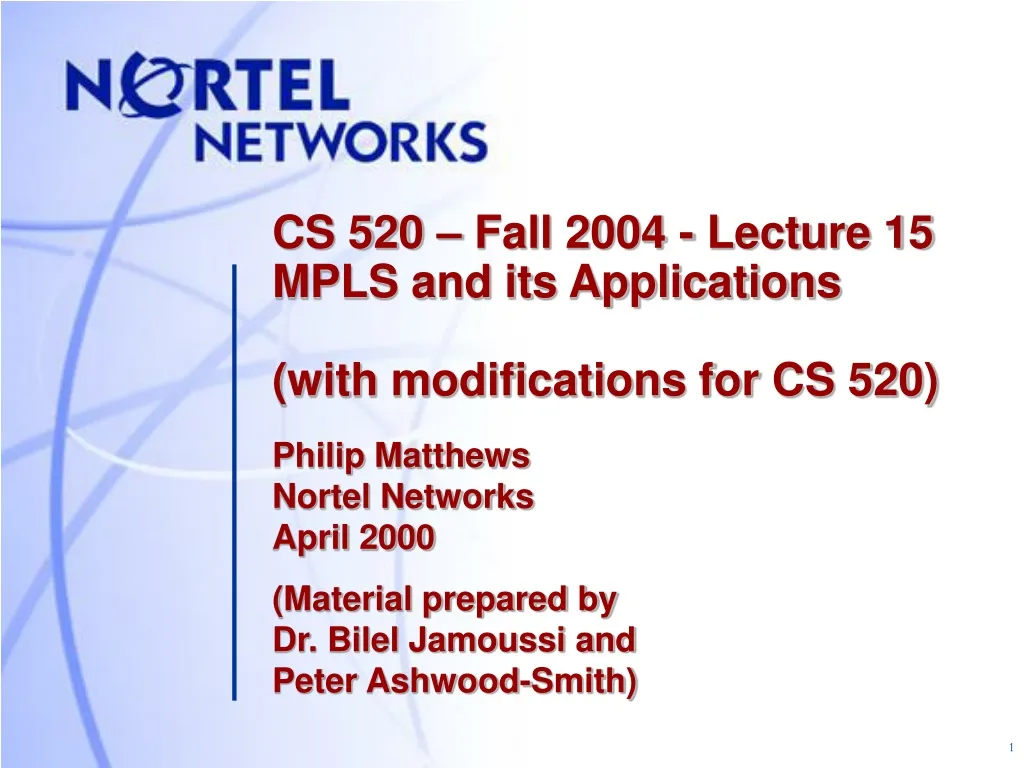 NORTEL NETWORKS

CS 520 – Fall 2004 - Lecture 15
MPLS and its Applications

(with modifications for CS 520)

Philip Matthews
Nortel Networks
April 2000

(Material prepared by
Dr. Bilel Jamoussi and
Peter Ashwood-Smith)

1